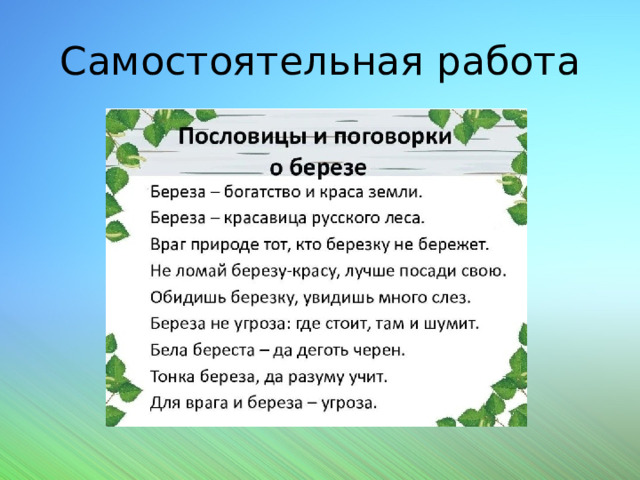 Самостоятельная работа

Пословицы и поговорки о березе

Береза – богатство и краса земли.

Береза – красавица русского леса.

Враг природе тот, кто березку не бережет.

Не ломай березу-красу, лучше посади свою.

Обидишь березку, увидишь много слез.

Береза не угроза: где стоит, там и шумит.

Бела береста – да деготь черен.

Тонка береза, да разуму учит.

Для врага и береза – угроза.